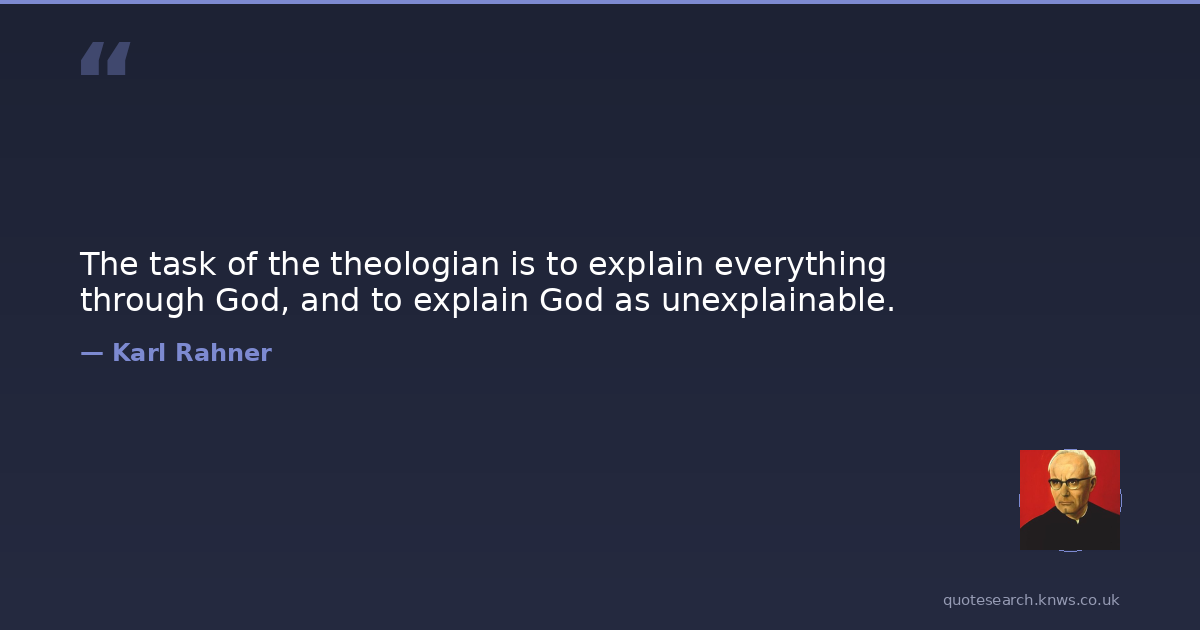 “

The task of the theologian is to explain everything through God, and to explain God as unexplainable.

— Karl Rahner

quotesearch.knws.co.uk